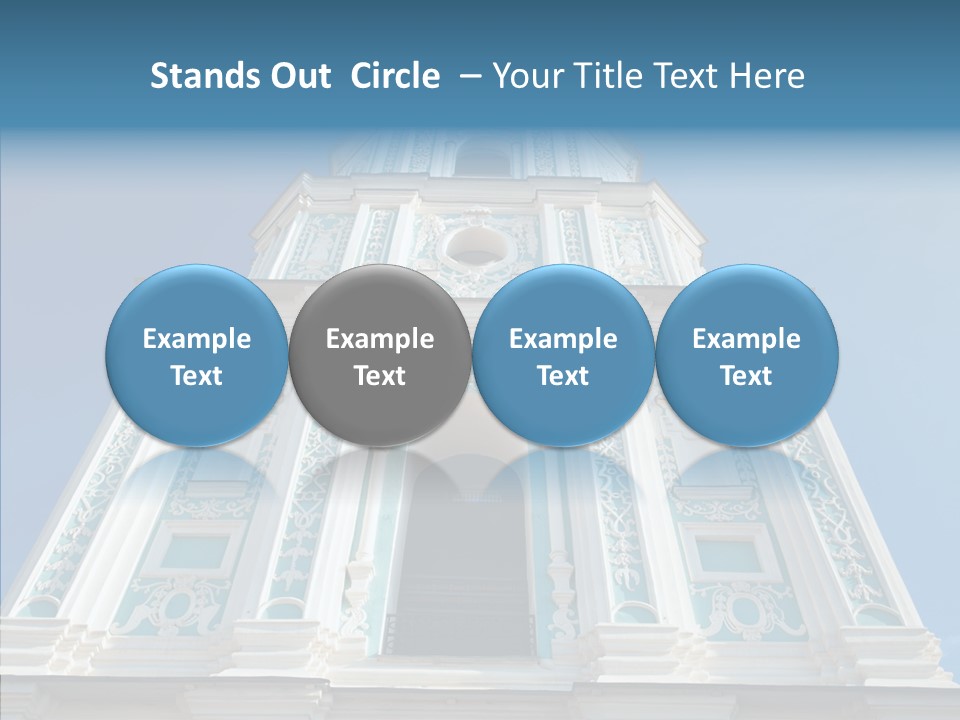 Stands Out Circle – Your Title Text Here

Example Text

Example Text

Example Text

Example Text